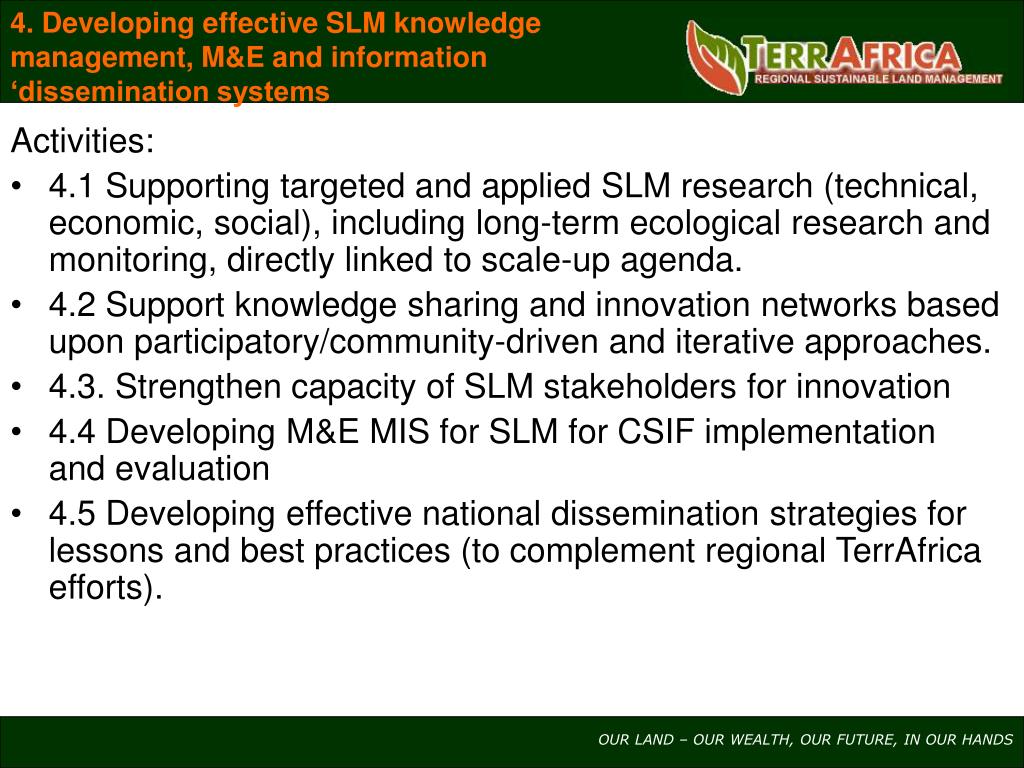 4. Developing effective SLM knowledge management, M&E and information ‘dissemination systems

TERRAFRICA
REGIONAL SUSTAINABLE LAND MANAGEMENT

Activities:

• 4.1 Supporting targeted and applied SLM research (technical, economic, social), including long-term ecological research and monitoring, directly linked to scale-up agenda.
• 4.2 Support knowledge sharing and innovation networks based upon participatory/community-driven and iterative approaches.
• 4.3. Strengthen capacity of SLM stakeholders for innovation
• 4.4 Developing M&E MIS for SLM for CSIF implementation and evaluation
• 4.5 Developing effective national dissemination strategies for lessons and best practices (to complement regional TerrAfrica efforts).

OUR LAND – OUR WEALTH, OUR FUTURE, IN OUR HANDS